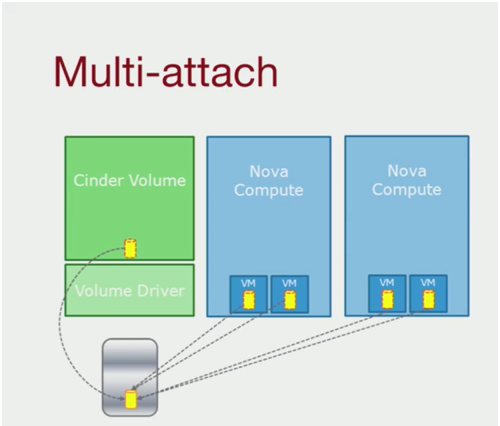 Multi-attach

Cinder Volume

Volume Driver

Nova Compute

VM

VM

Nova Compute

VM

VM